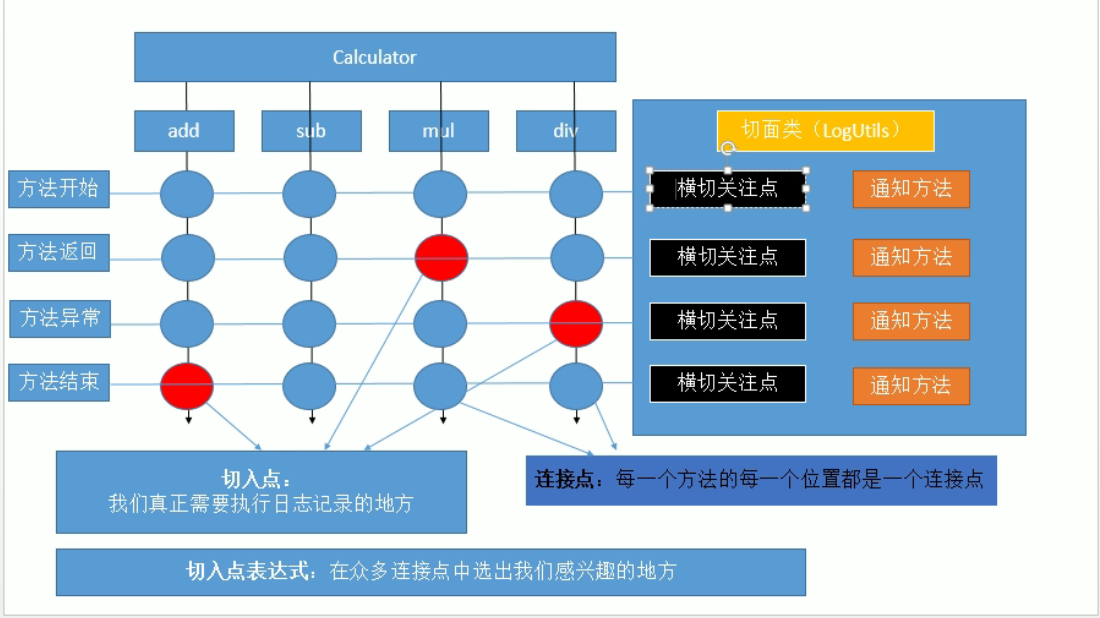 Calculator

add

sub

mul

div

方法开始

方法返回

方法异常

方法结束

切面类（LogUtils）

横切关注点

通知方法

横切关注点

通知方法

横切关注点

通知方法

横切关注点

通知方法

切入点：
我们真正需要执行日志记录的地方

连接点：每一个方法的每一个位置都是一个连接点

切入点表达式：在众多连接点中选出我们感兴趣的地方